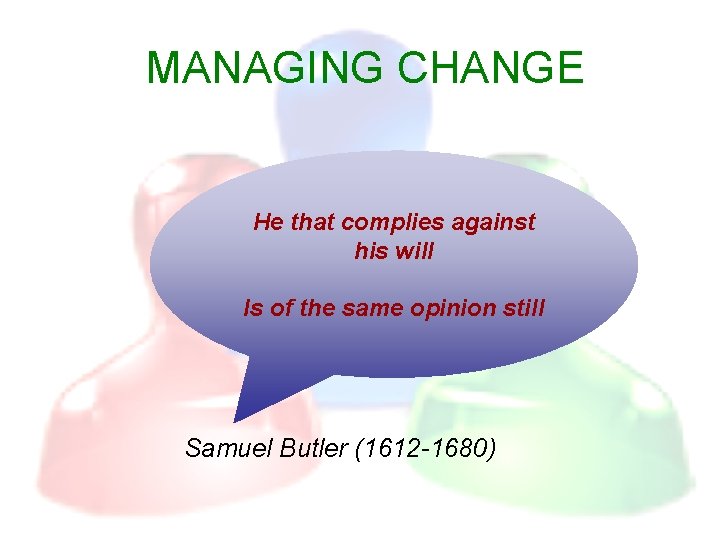 MANAGING CHANGE

He that complies against his will

Is of the same opinion still

Samuel Butler (1612-1680)